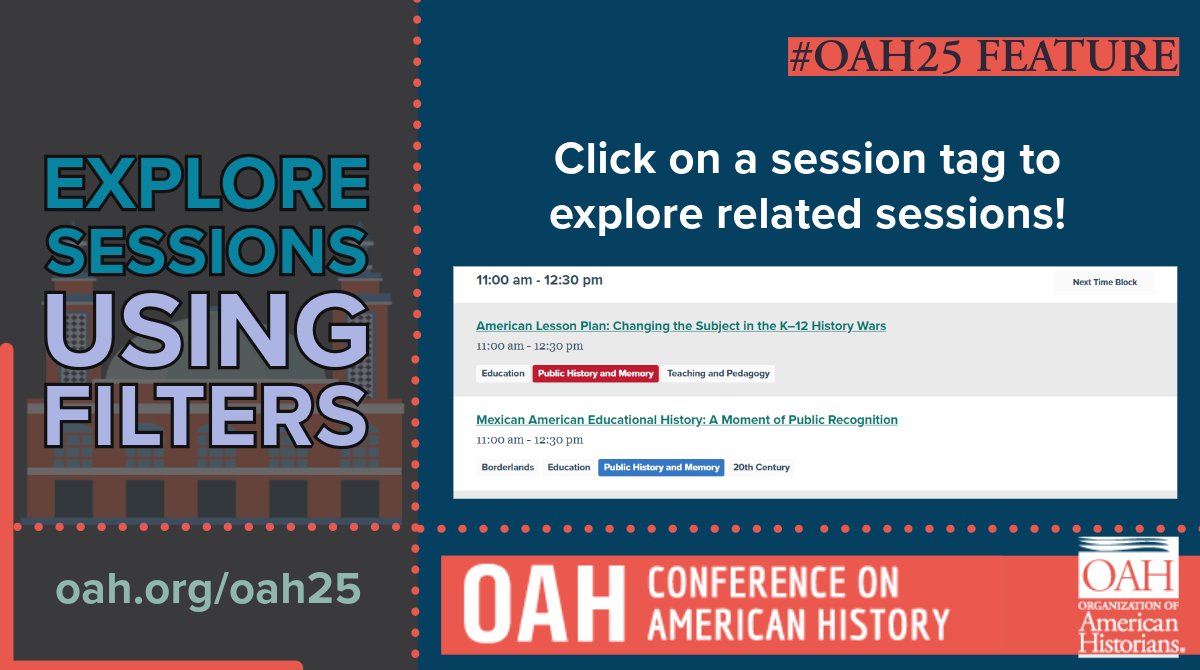 EXPLORE SESSIONS USING FILTERS

oah.org/oah25

#OAH25 FEATURE

Click on a session tag to explore related sessions!

11:00 am - 12:30 pm

Next Time Block

American Lesson Plan: Changing the Subject in the K–12 History Wars

11:00 am - 12:30 pm

Education Public History and Memory Teaching and Pedagogy

Mexican American Educational History: A Moment of Public Recognition

11:00 am - 12:30 pm

Borderlands Education Public History and Memory 20th Century

OAH CONFERENCE ON AMERICAN HISTORY

OAH ORGANIZATION OF American Historians.